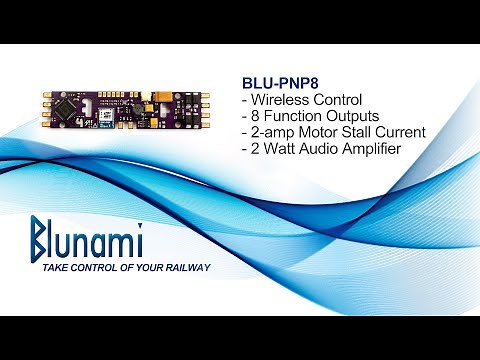 BLU-PNP8
- Wireless Control
- 8 Function Outputs
- 2-amp Motor Stall Current
- 2 Watt Audio Amplifier

Blunami
TAKE CONTROL OF YOUR RAILWAY